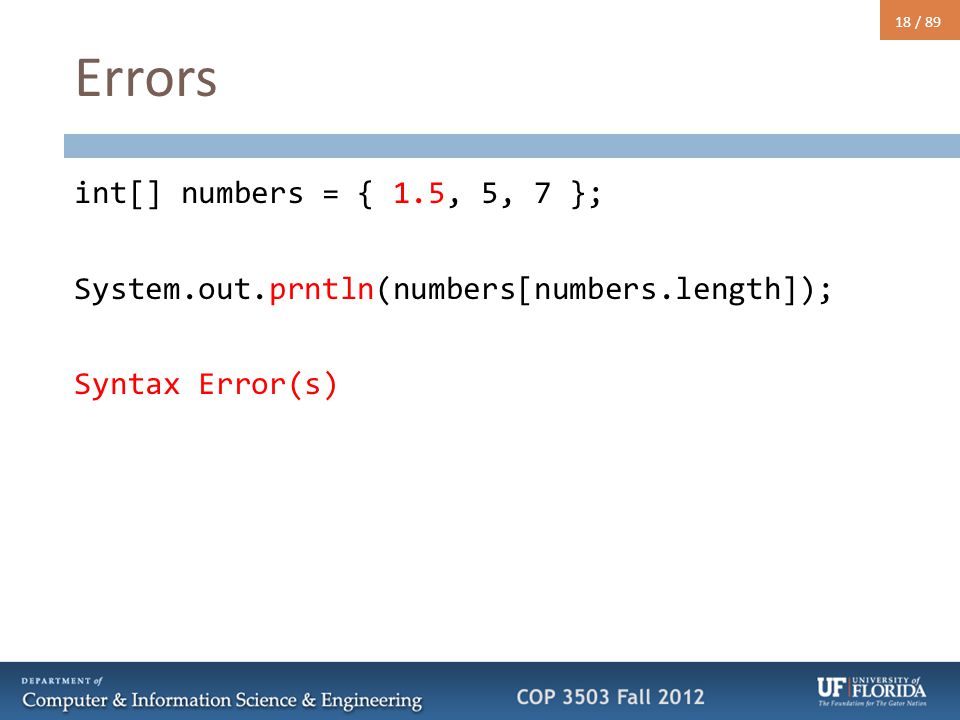 18 / 89

Errors

int[] numbers = { 1.5, 5, 7 };

System.out.prntln(numbers[numbers.length]);

Syntax Error(s)

DEPARTMENT of
Computer & Information Science & Engineering

COP 3503 Fall 2012

UF UNIVERSITY of FLORIDA
The Foundation for The Gator Nation